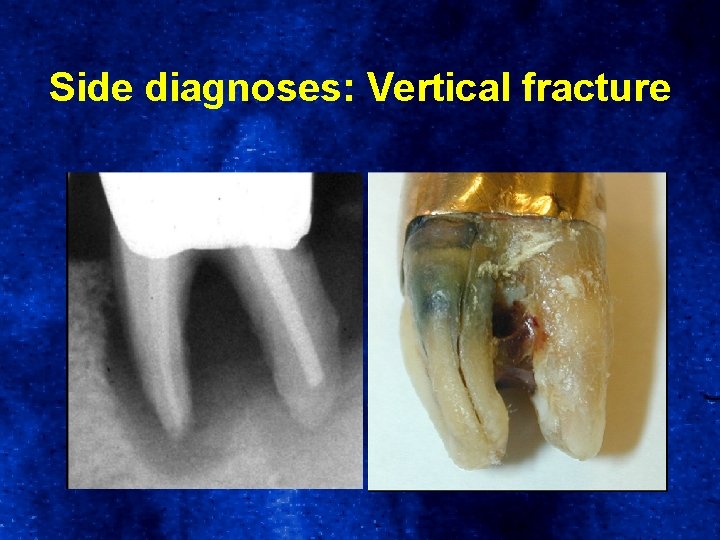 Side diagnoses: Vertical fracture